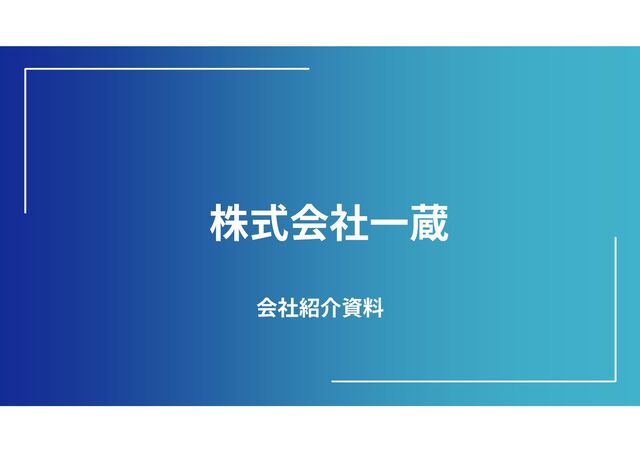 株式会社一蔵

会社紹介資料